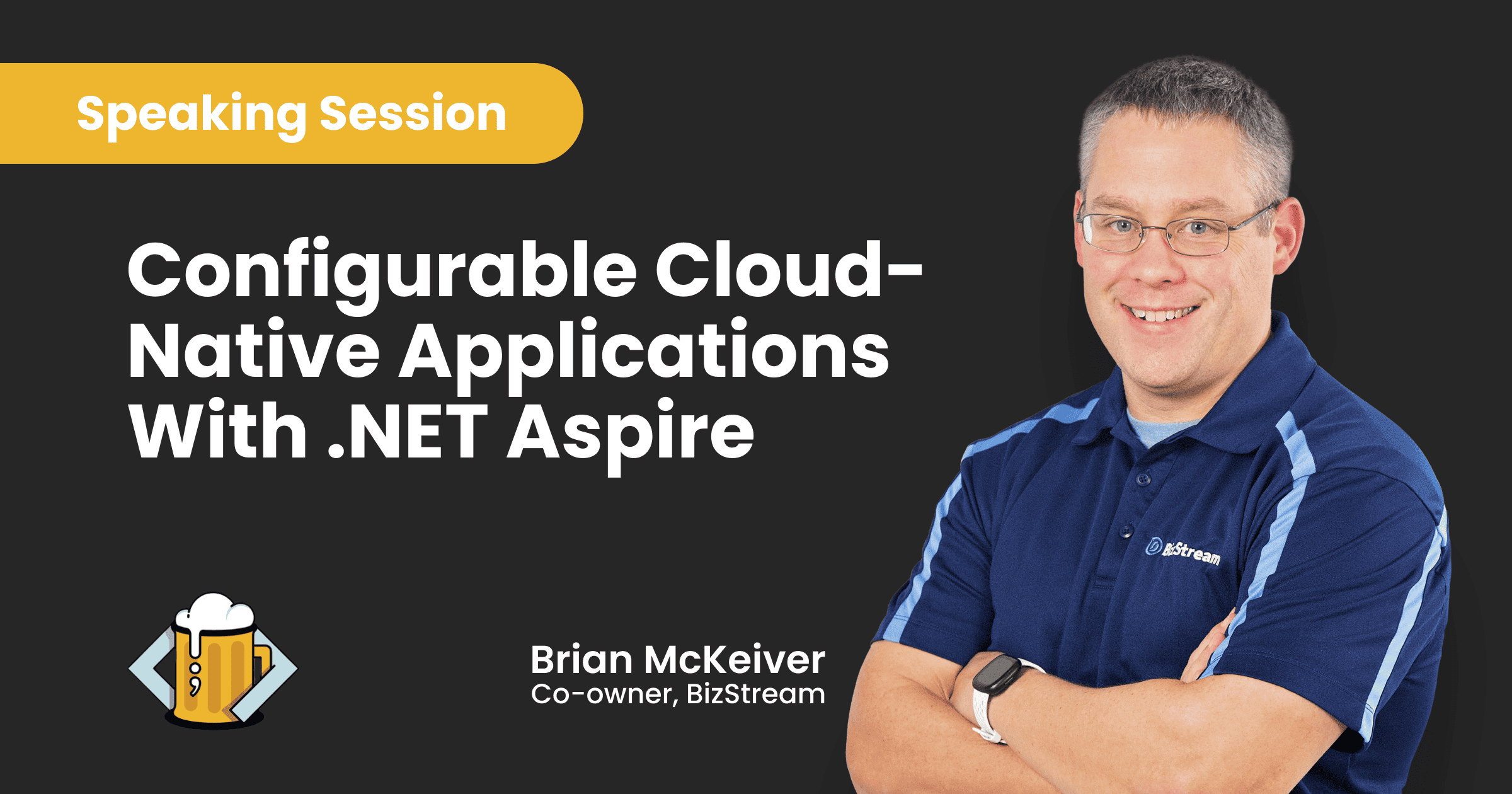 Speaking Session

Configurable Cloud-Native Applications With .NET Aspire

Brian McKeiver
Co-owner, BizStream

BizStream